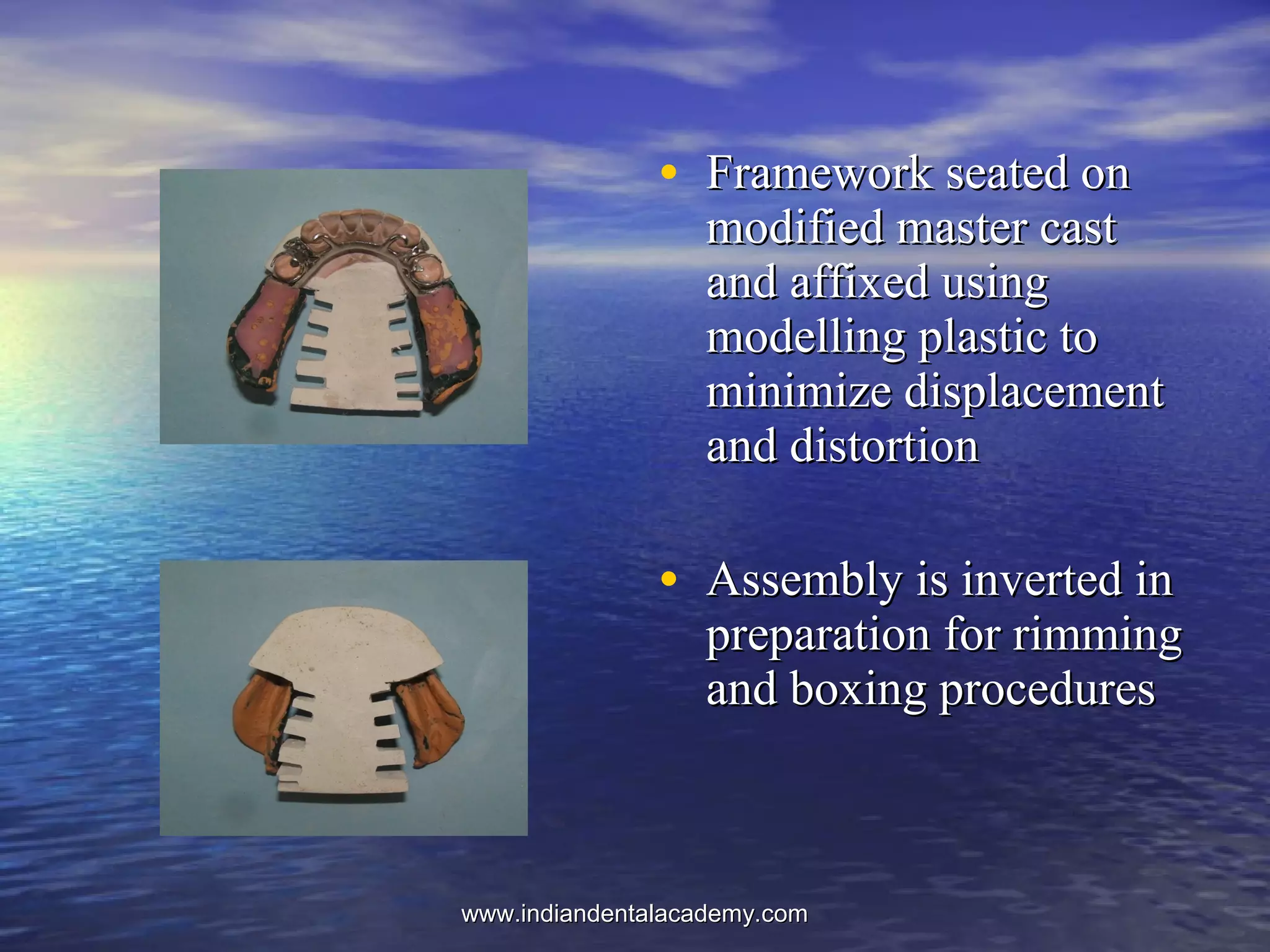 • Framework seated on modified master cast and affixed using modelling plastic to minimize displacement and distortion

• Assembly is inverted in preparation for rimming and boxing procedures

www.indiandentalacademy.com